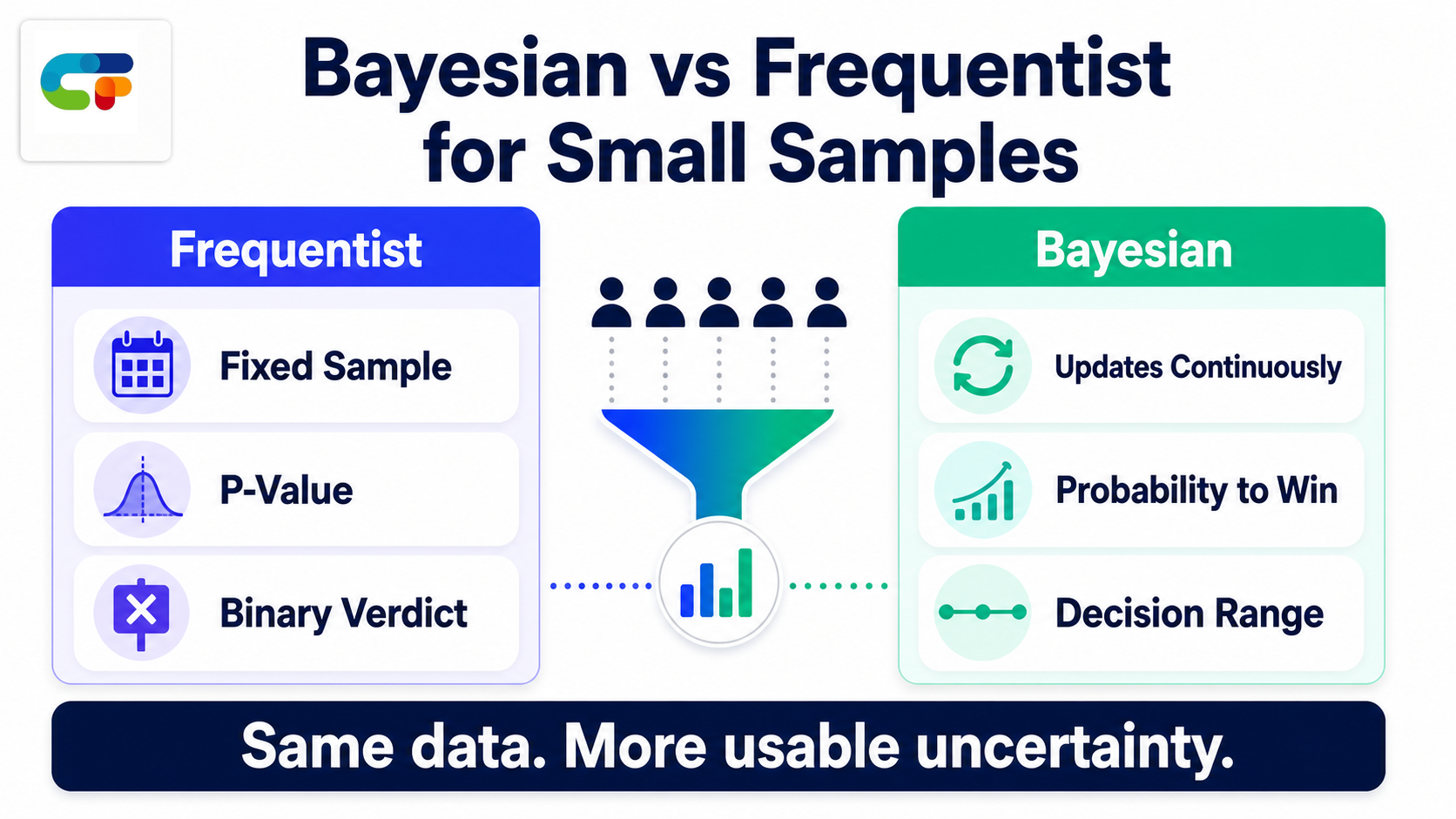 Bayesian vs Frequentist for Small Samples

Frequentist

Fixed Sample

P-Value

Binary Verdict

Bayesian

Updates Continuously

Probability to Win

Decision Range

Same data. More usable uncertainty.